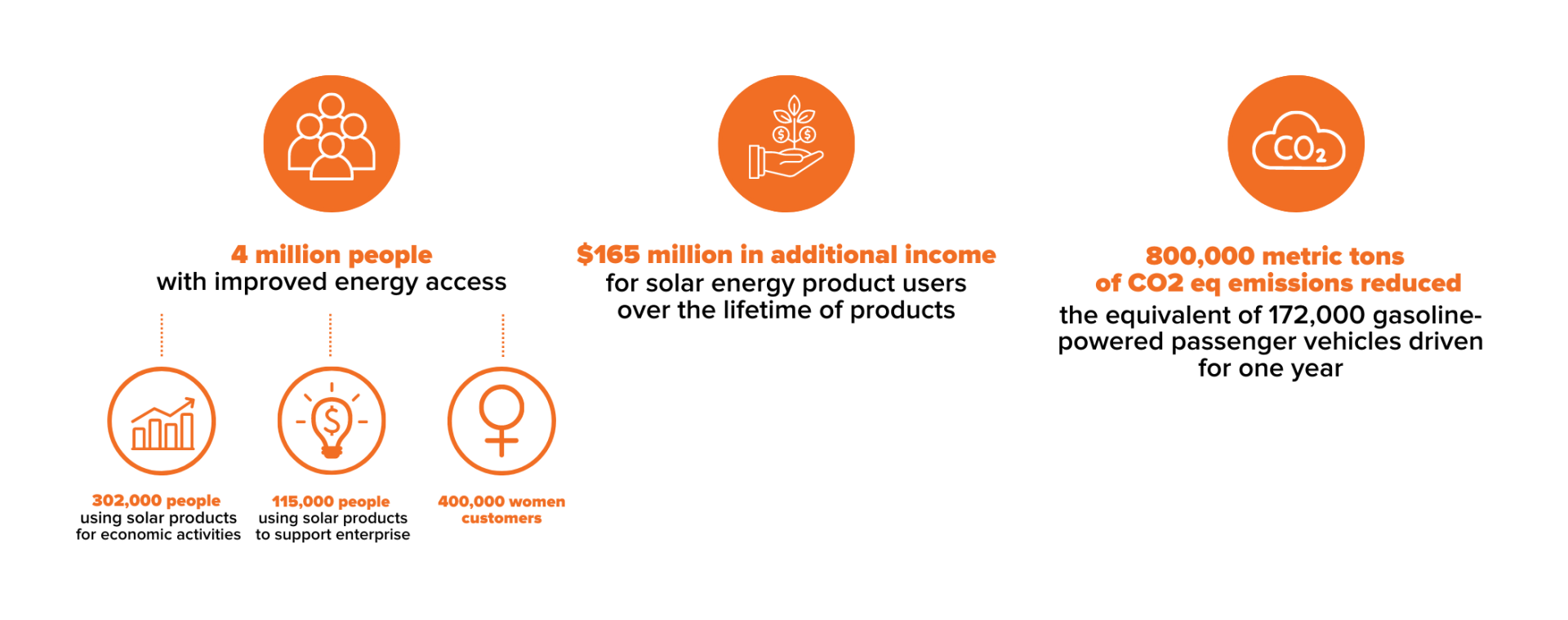 4 million people
with improved energy access

302,000 people
using solar products for economic activities

115,000 people
using solar products to support enterprise

400,000 women customers

$165 million in additional income
for solar energy product users over the lifetime of products

$CO_2$

800,000 metric tons of CO2 eq emissions reduced
the equivalent of 172,000 gasoline-powered passenger vehicles driven for one year